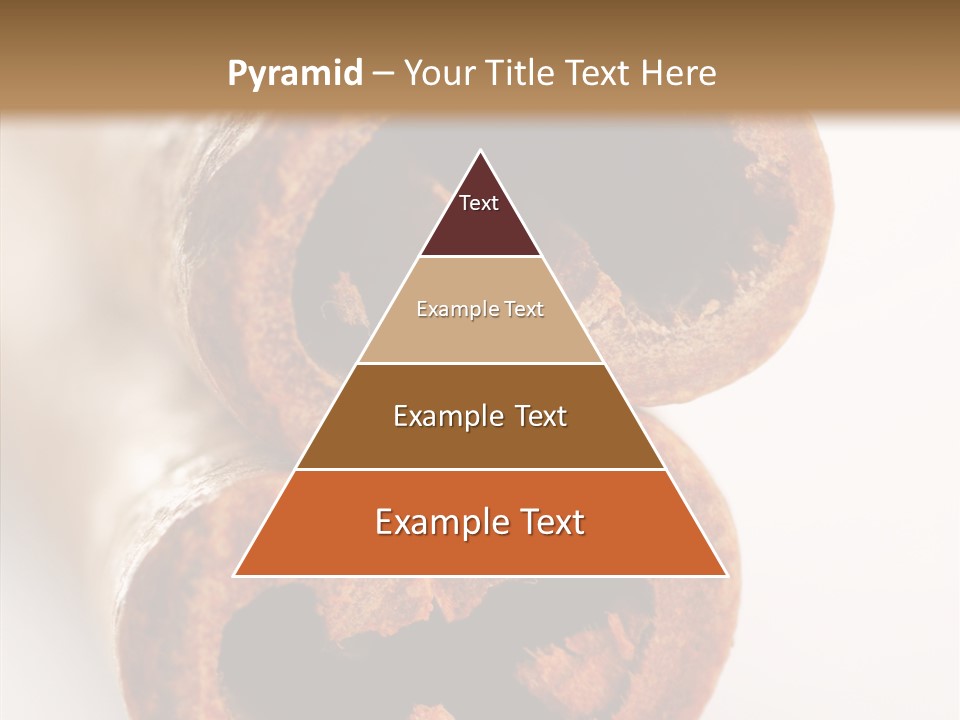 Pyramid – Your Title Text Here

Text

Example Text

Example Text

Example Text